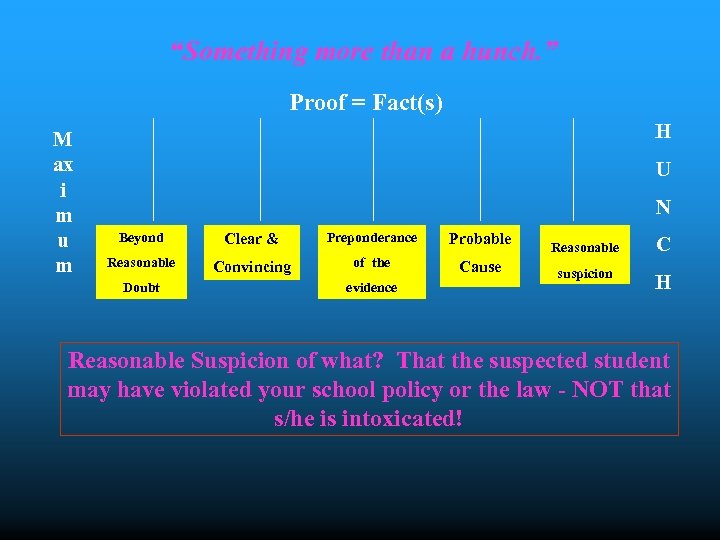 "Something more than a hunch."

Proof = Fact(s)

M
ax
i
m
u
m

Beyond Reasonable Doubt

Clear & Convincing

Preponderance of the evidence

Probable Cause

Reasonable suspicion

H
U
N
C
H

Reasonable Suspicion of what? That the suspected student may have violated your school policy or the law - NOT that s/he is intoxicated!